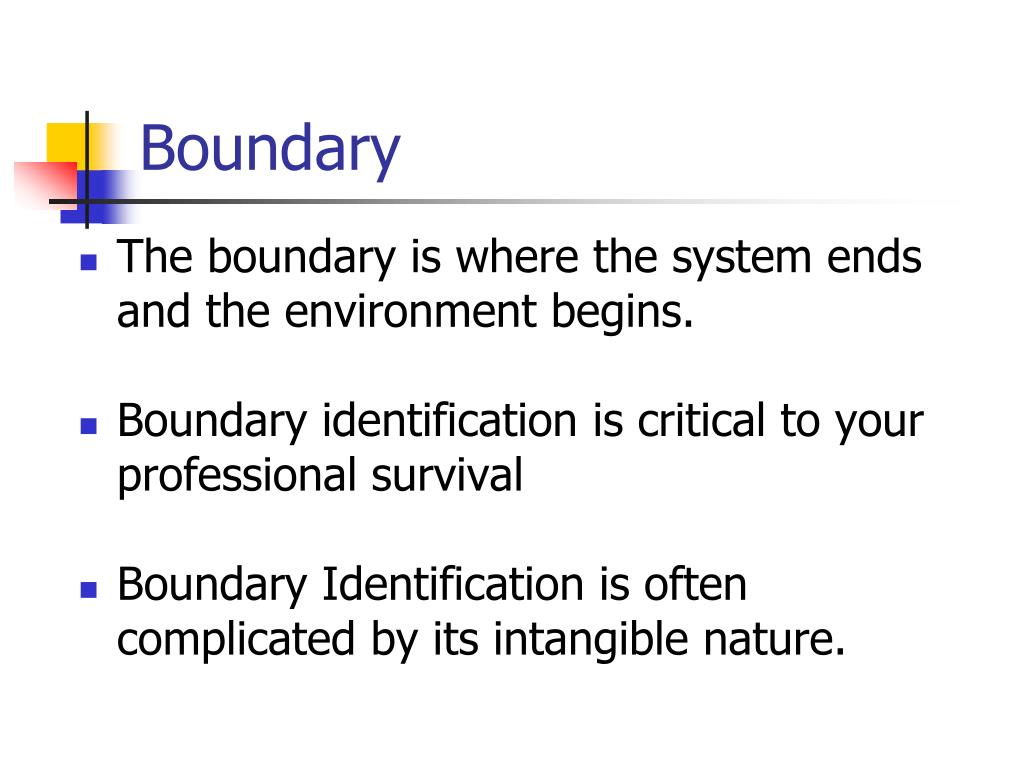 Boundary

- The boundary is where the system ends and the environment begins.

- Boundary identification is critical to your professional survival

- Boundary Identification is often complicated by its intangible nature.